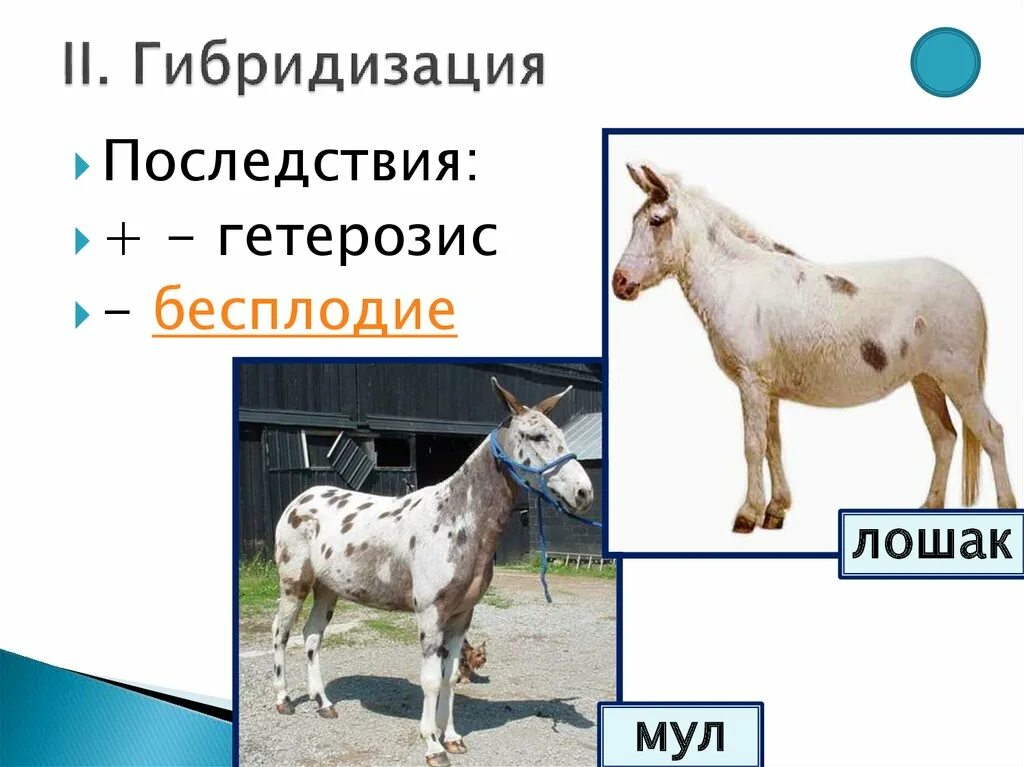 II. Гибридизация

Последствия:

+ – гетерозис

– бесплодие

лошак

мул